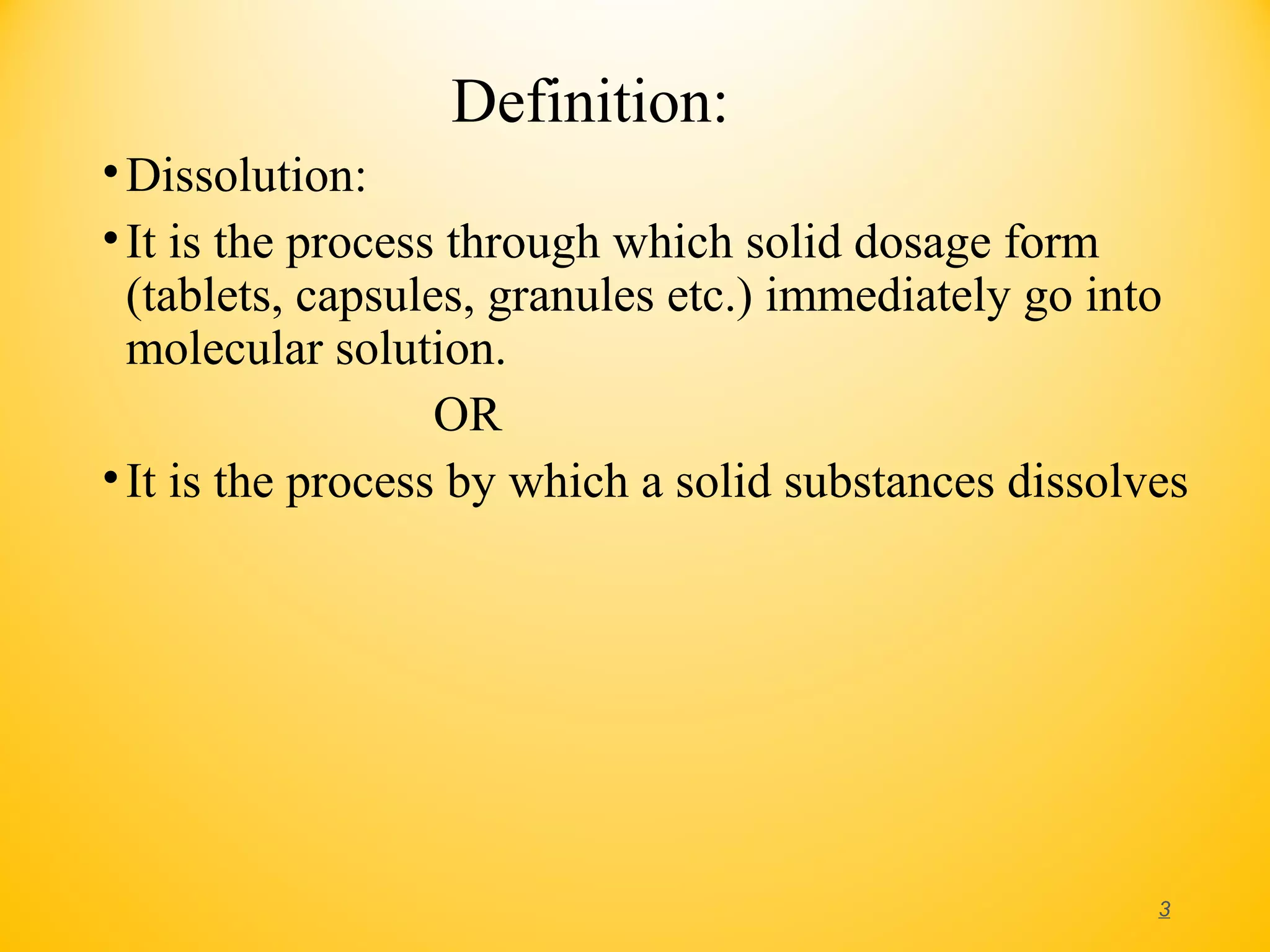 Definition:

• Dissolution:

• It is the process through which solid dosage form (tablets, capsules, granules etc.) immediately go into molecular solution.

OR

• It is the process by which a solid substances dissolves

3